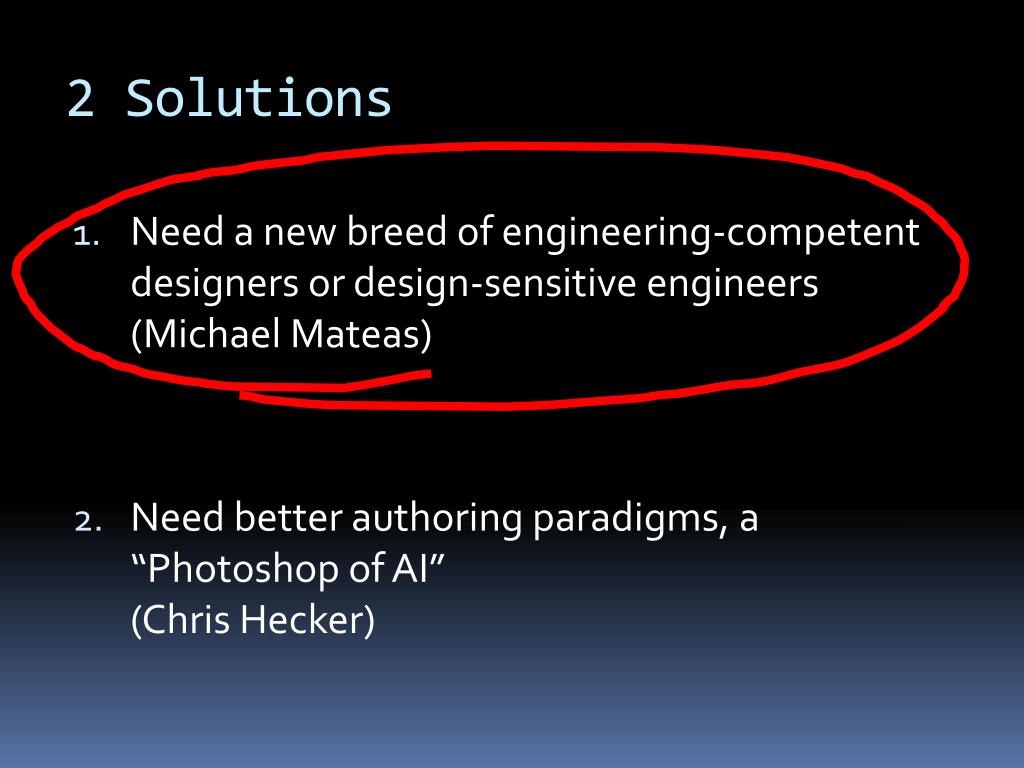 2 Solutions

1. Need a new breed of engineering-competent designers or design-sensitive engineers (Michael Mateas)

2. Need better authoring paradigms, a “Photoshop of AI” (Chris Hecker)